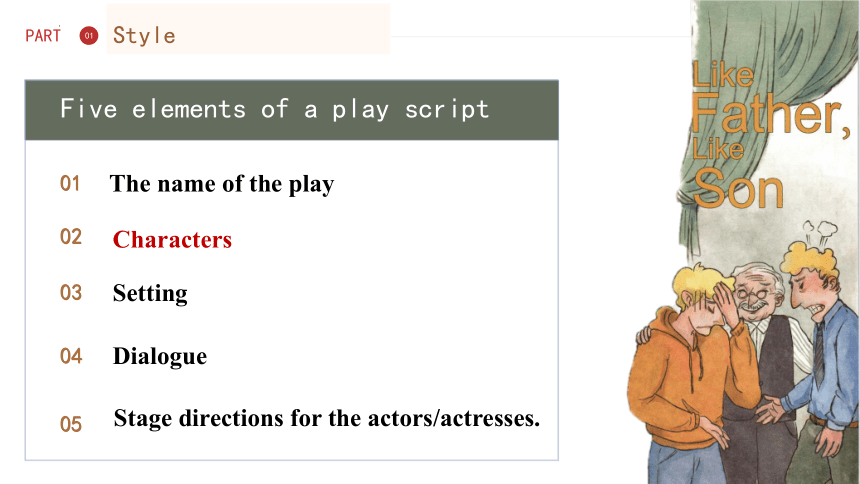 PART 01 Style

Five elements of a play script

01 The name of the play

02 Characters

03 Setting

04 Dialogue

05 Stage directions for the actors/actresses.

Like Father, Like Son